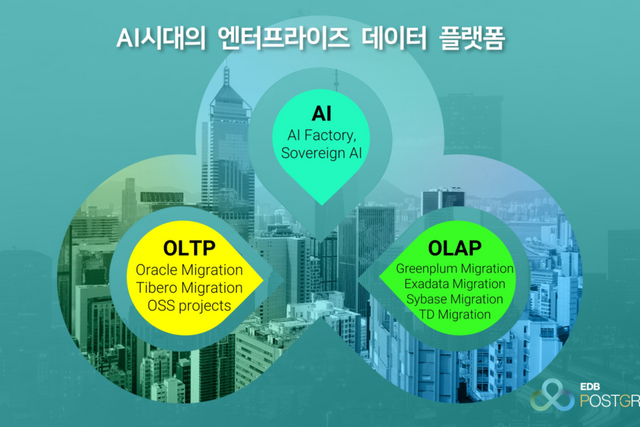 AI시대의 엔터프라이즈 데이터 플랫폼

AI
AI Factory,
Sovereign AI

OLTP
Oracle Migration
Tibero Migration
OSS projects

OLAP
Greenplum Migration
Exadata Migration
Sybase Migration
TD Migration

EDB
POSTGR